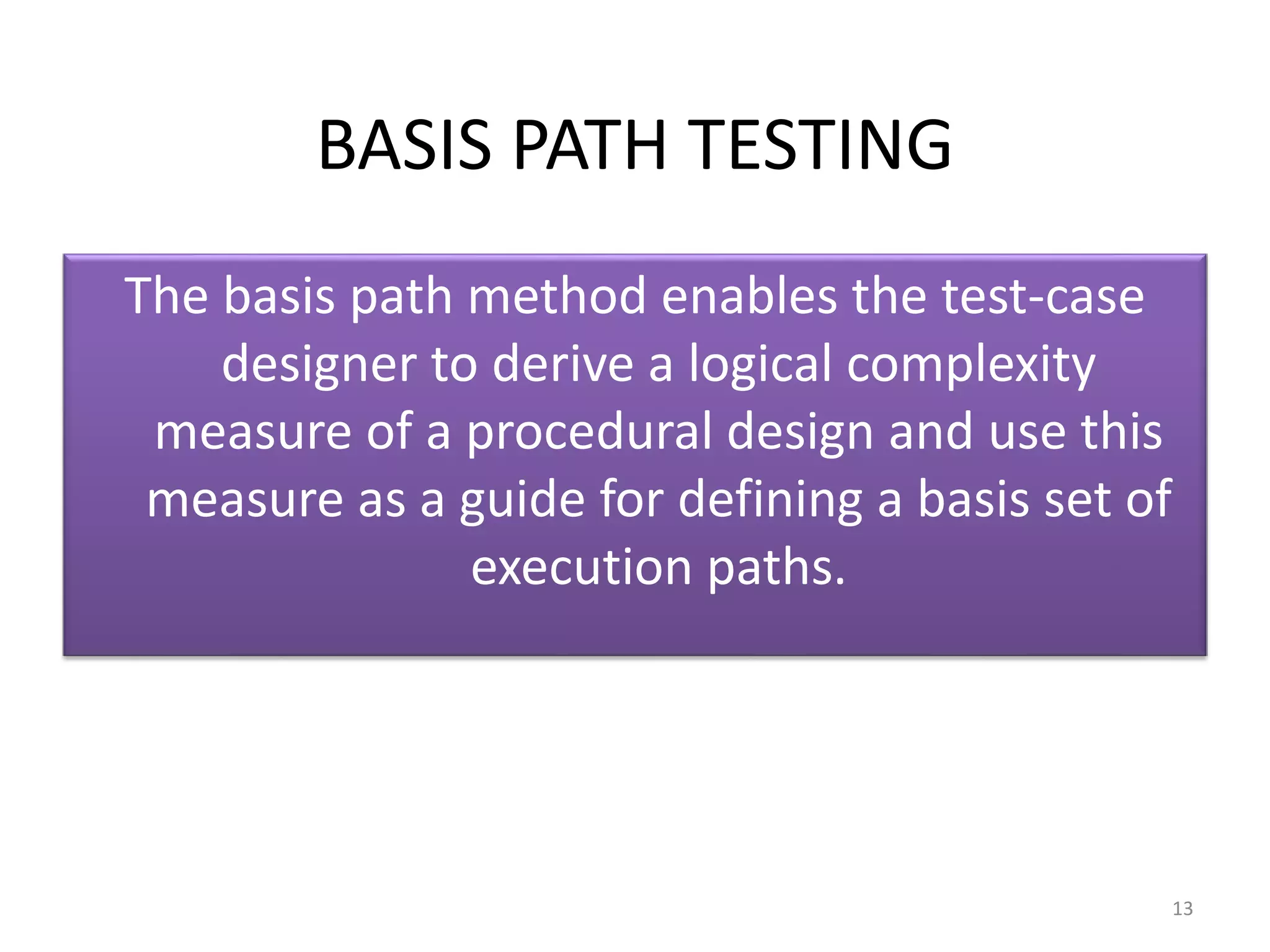 BASIS PATH TESTING

The basis path method enables the test-case designer to derive a logical complexity measure of a procedural design and use this measure as a guide for defining a basis set of execution paths.

13